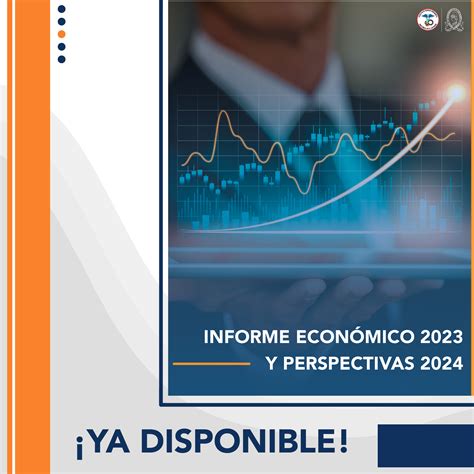 INFORME ECONÓMICO 2023
Y PERSPECTIVAS 2024

¡YA DISPONIBLE!